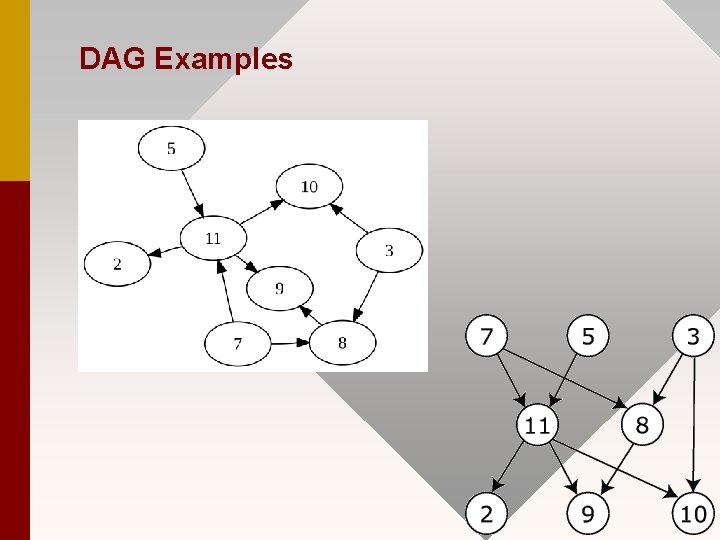 DAG Examples

5
10
11
3
2
9
7
8

7
5
3
11
8
2
9
10